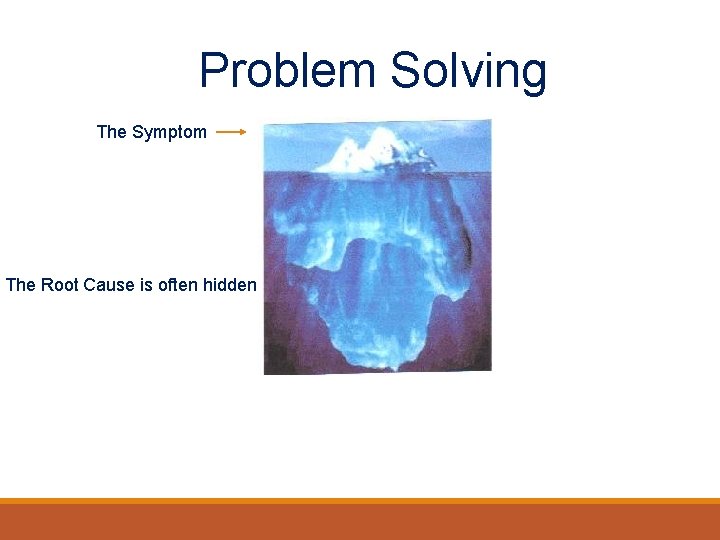 Problem Solving

The Symptom

The Root Cause is often hidden